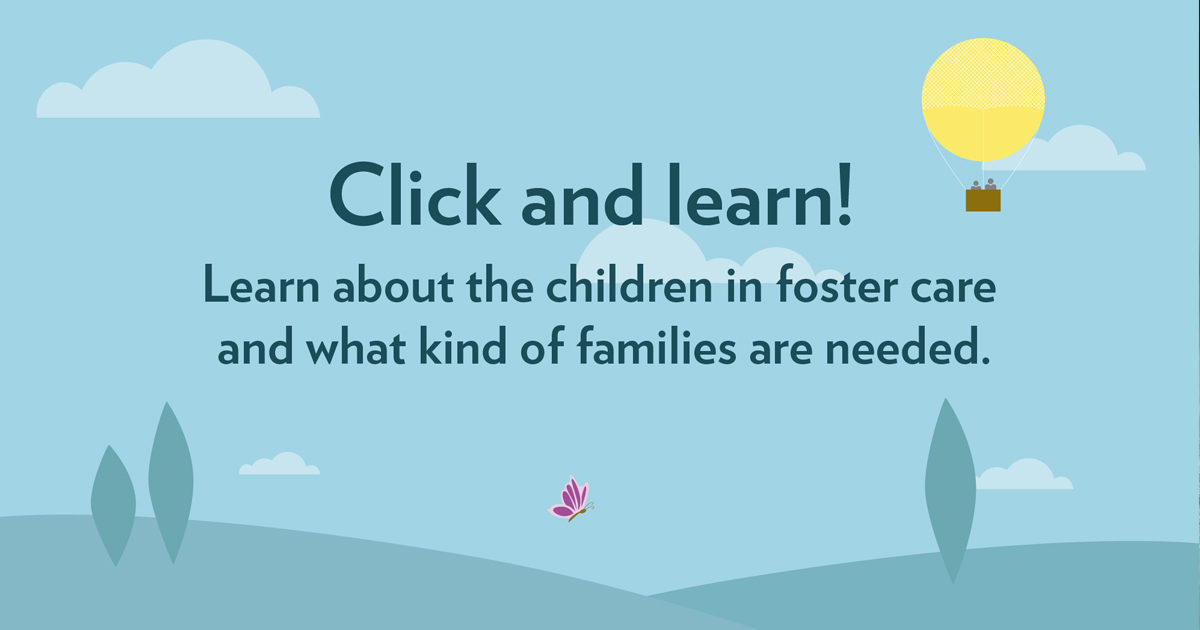 Click and learn!

Learn about the children in foster care and what kind of families are needed.